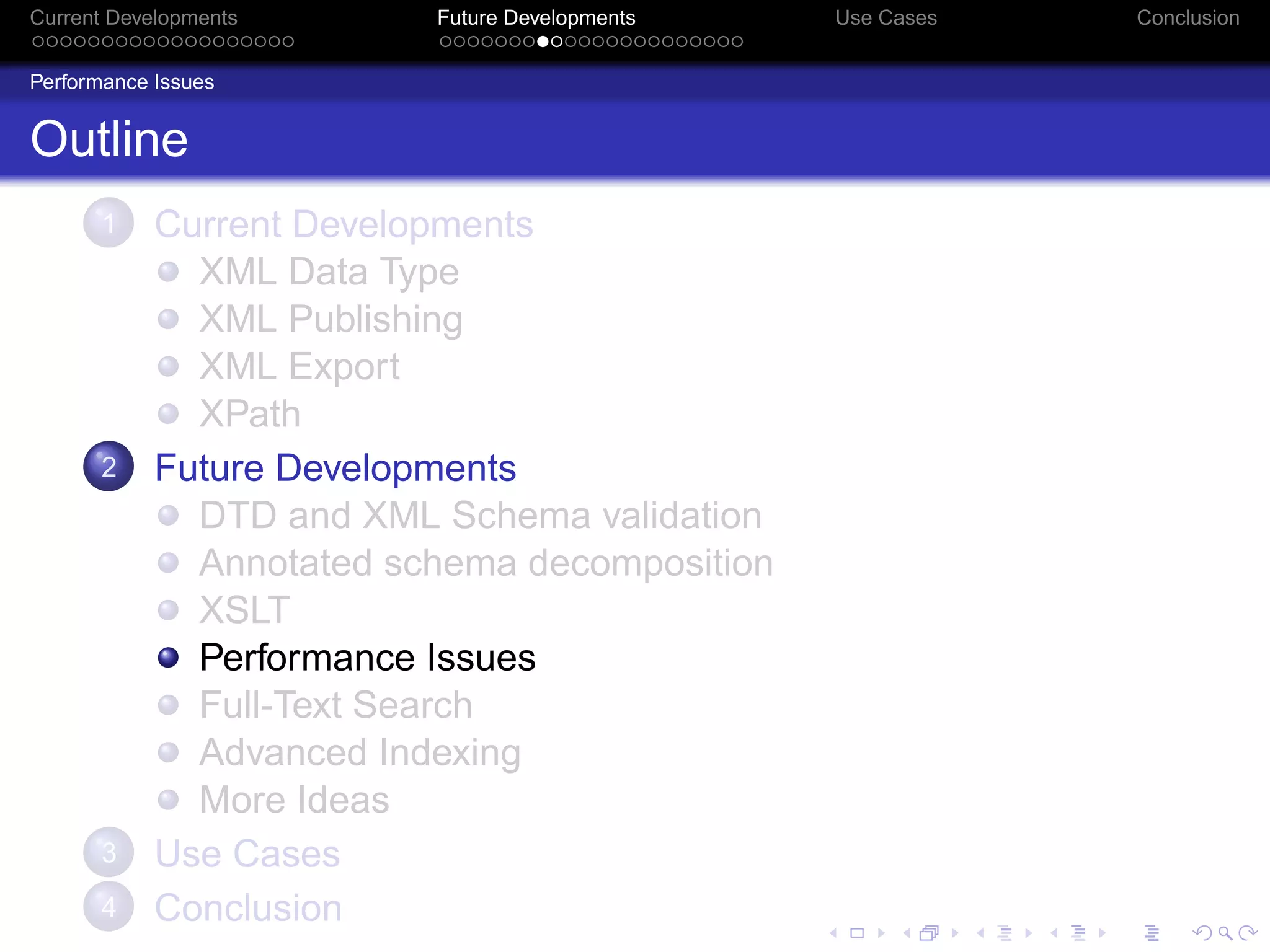 Current Developments
Future Developments
Use Cases
Conclusion

Performance Issues

Outline

1 Current Developments
XML Data Type
XML Publishing
XML Export
XPath

2 Future Developments
DTD and XML Schema validation
Annotated schema decomposition
XSLT
Performance Issues
Full-Text Search
Advanced Indexing
More Ideas

3 Use Cases

4 Conclusion